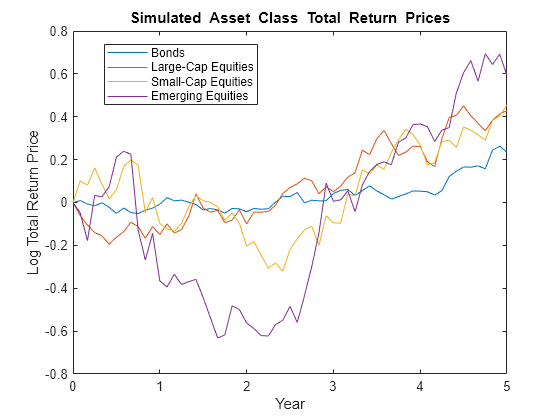 Simulated Asset Class Total Return Prices

Bonds
Large-Cap Equities
Small-Cap Equities
Emerging Equities

Log Total Return Price

0.8
0.6
0.4
0.2
0
-0.2
-0.4
-0.6
-0.8

0
1
2
3
4
5

Year